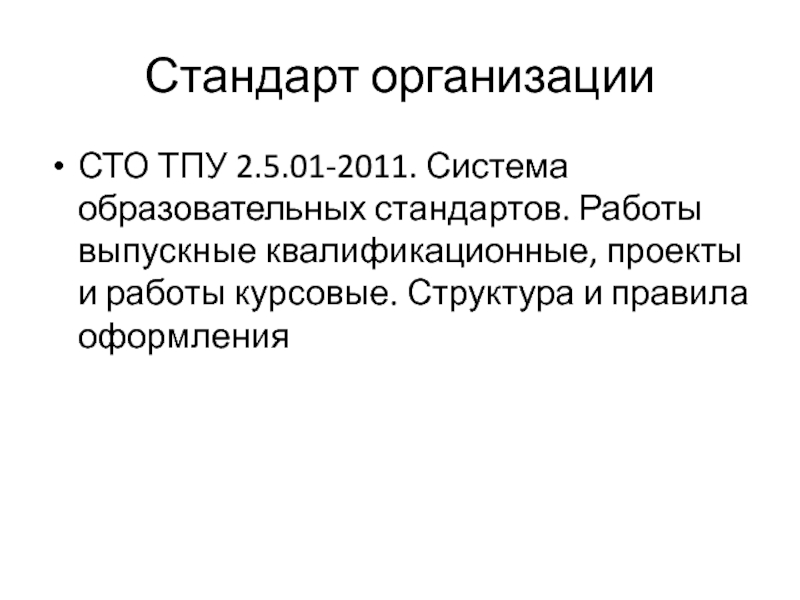 Стандарт организации

• СТО ТПУ 2.5.01-2011. Система образовательных стандартов. Работы выпускные квалификационные, проекты и работы курсовые. Структура и правила оформления